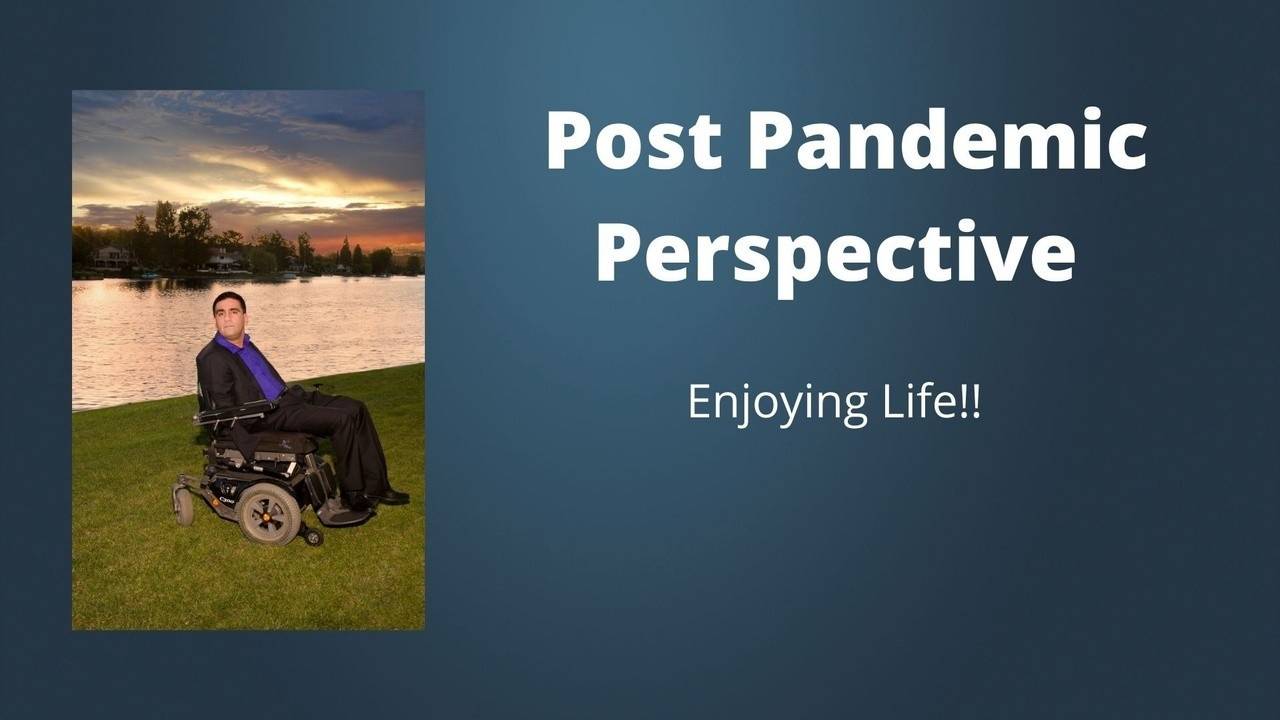 Post Pandemic Perspective

Enjoying Life!!